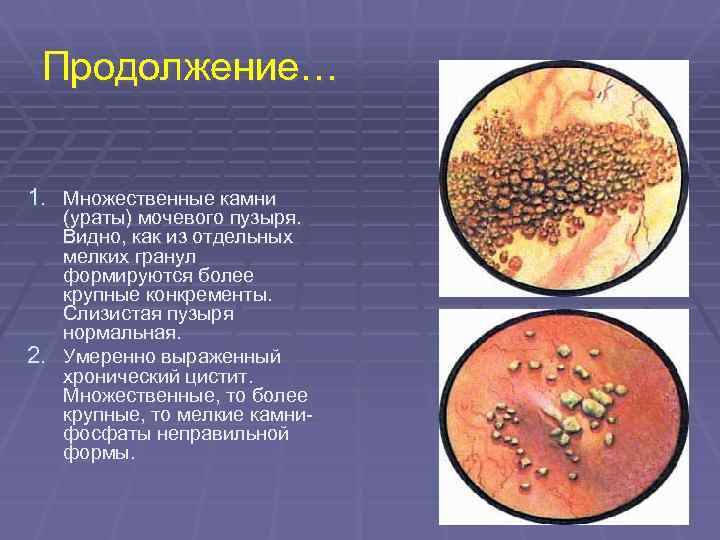 Продолжение…

1. Множественные камни (ураты) мочевого пузыря. Видно, как из отдельных мелких гранул формируются более крупные конкременты. Слизистая пузыря нормальная.
2. Умеренно выраженный хронический цистит. Множественные, то более крупные, то мелкие камни-фосфаты неправильной формы.